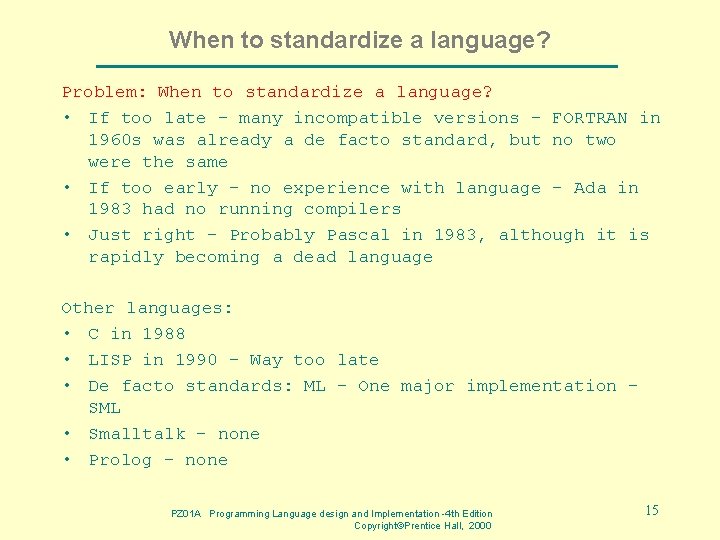 When to standardize a language?

Problem: When to standardize a language?

• If too late – many incompatible versions – FORTRAN in 1960s was already a de facto standard, but no two were the same
• If too early – no experience with language – Ada in 1983 had no running compilers
• Just right – Probably Pascal in 1983, although it is rapidly becoming a dead language

Other languages:
• C in 1988
• LISP in 1990 – Way too late
• De facto standards: ML – One major implementation – SML
• Smalltalk – none
• Prolog – none

PZ01A Programming Language design and Implementation -4th Edition Copyright©Prentice Hall, 2000

15